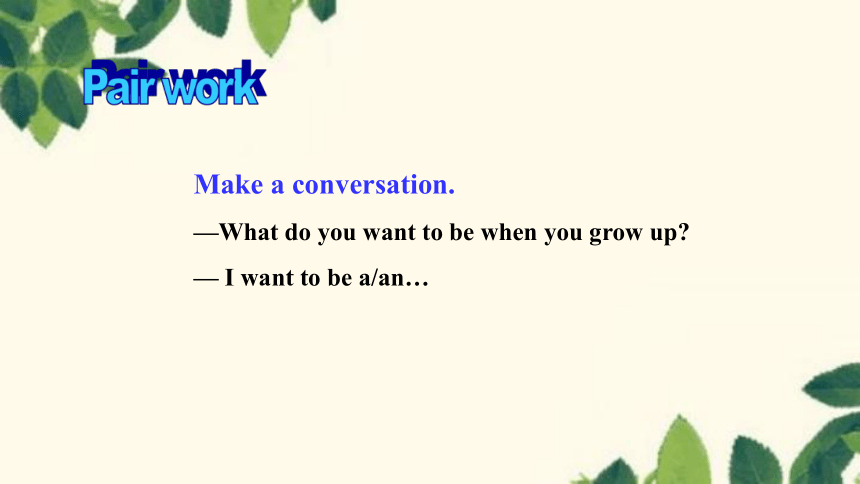 Pair work

Make a conversation.

—What do you want to be when you grow up?

— I want to be a/an…